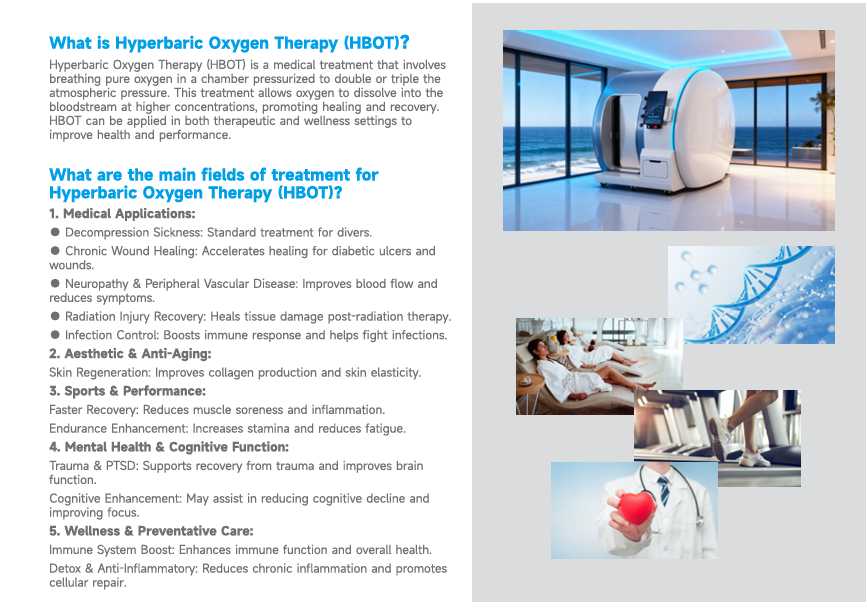 What is Hyperbaric Oxygen Therapy (HBOT)?

Hyperbaric Oxygen Therapy (HBOT) is a medical treatment that involves breathing pure oxygen in a chamber pressurized to double or triple the atmospheric pressure. This treatment allows oxygen to dissolve into the bloodstream at higher concentrations, promoting healing and recovery. HBOT can be applied in both therapeutic and wellness settings to improve health and performance.

What are the main fields of treatment for Hyperbaric Oxygen Therapy (HBOT)?

1. Medical Applications:

● Decompression Sickness: Standard treatment for divers.

● Chronic Wound Healing: Accelerates healing for diabetic ulcers and wounds.

● Neuropathy & Peripheral Vascular Disease: Improves blood flow and reduces symptoms.

● Radiation Injury Recovery: Heals tissue damage post-radiation therapy.

● Infection Control: Boosts immune response and helps fight infections.

2. Aesthetic & Anti-Aging:

Skin Regeneration: Improves collagen production and skin elasticity.

3. Sports & Performance:

Faster Recovery: Reduces muscle soreness and inflammation.

Endurance Enhancement: Increases stamina and reduces fatigue.

4. Mental Health & Cognitive Function:

Trauma & PTSD: Supports recovery from trauma and improves brain function.

Cognitive Enhancement: May assist in reducing cognitive decline and improving focus.

5. Wellness & Preventative Care:

Immune System Boost: Enhances immune function and overall health.

Detox & Anti-Inflammatory: Reduces chronic inflammation and promotes cellular repair.